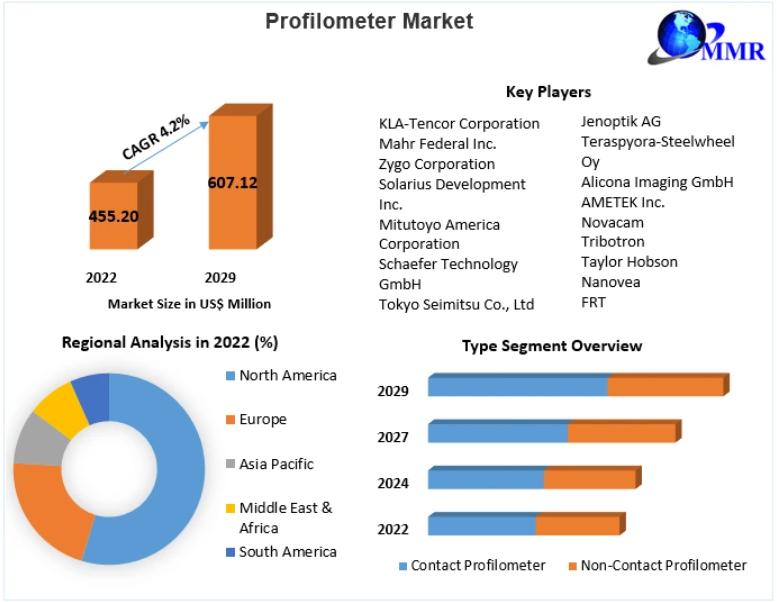 Profilometer Market

MMR

CAGR 4.2%

455.20

607.12

2022

2029

Market Size in US$ Million

Key Players

KLA-Tencor Corporation
Mahr Federal Inc.
Zygo Corporation
Solarius Development Inc.
Mitutoyo America Corporation
Schaefer Technology GmbH
Tokyo Seimitsu Co., Ltd

Jenoptik AG
Teraspyora-Steelwheel Oy
Alicona Imaging GmbH
AMETEK Inc.
Novacam
Tribotron
Taylor Hobson
Nanovea
FRT

Regional Analysis in 2022 (%)

North America
Europe
Asia Pacific
Middle East & Africa
South America

Type Segment Overview

2029
2027
2024
2022

Contact Profilometer
Non-Contact Profilometer